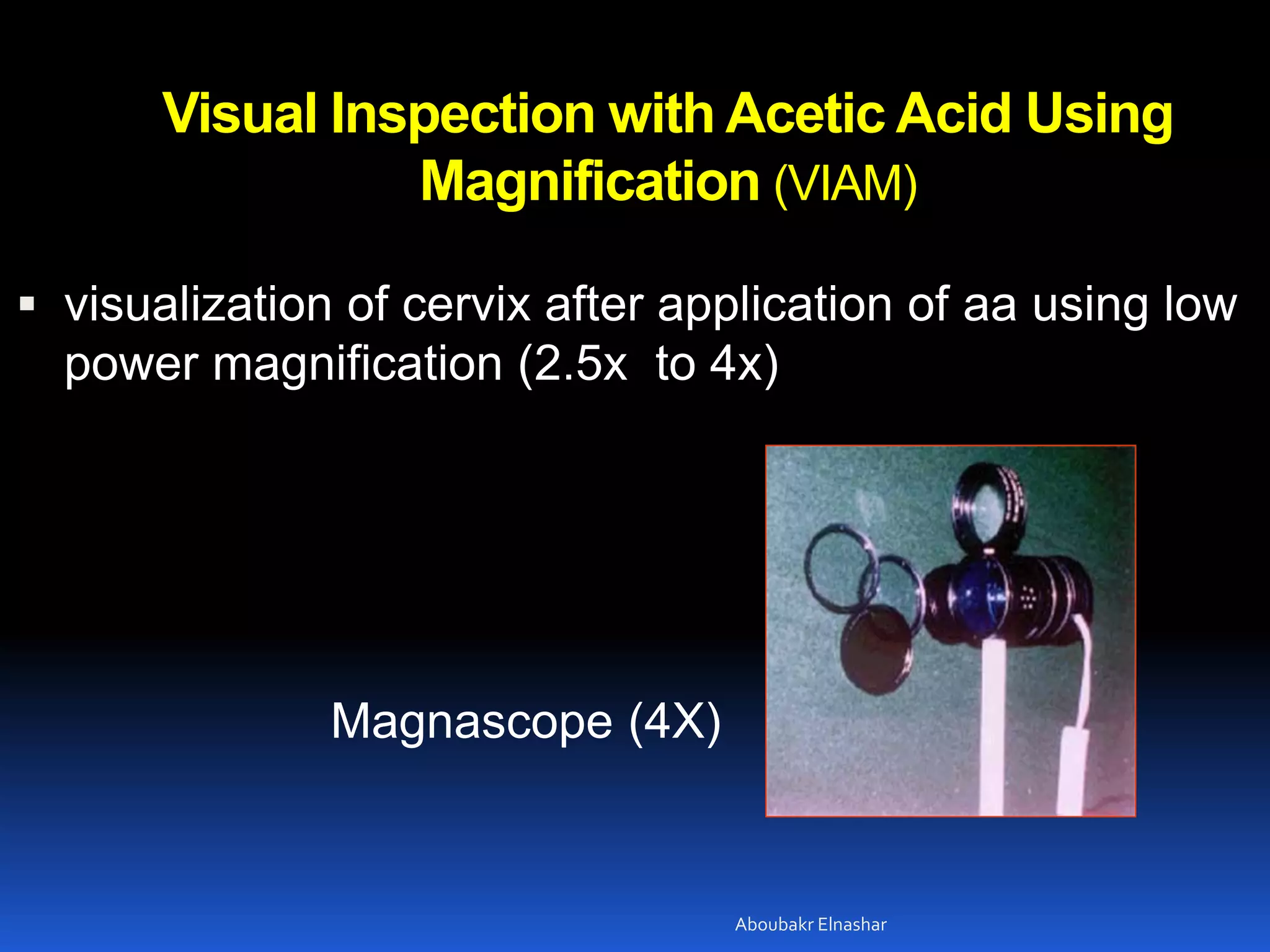 Visual Inspection with Acetic Acid Using Magnification (VIAM)

▪ visualization of cervix after application of aa using low power magnification (2.5x to 4x)

Magnascope (4X)

Aboubakr Elnashar